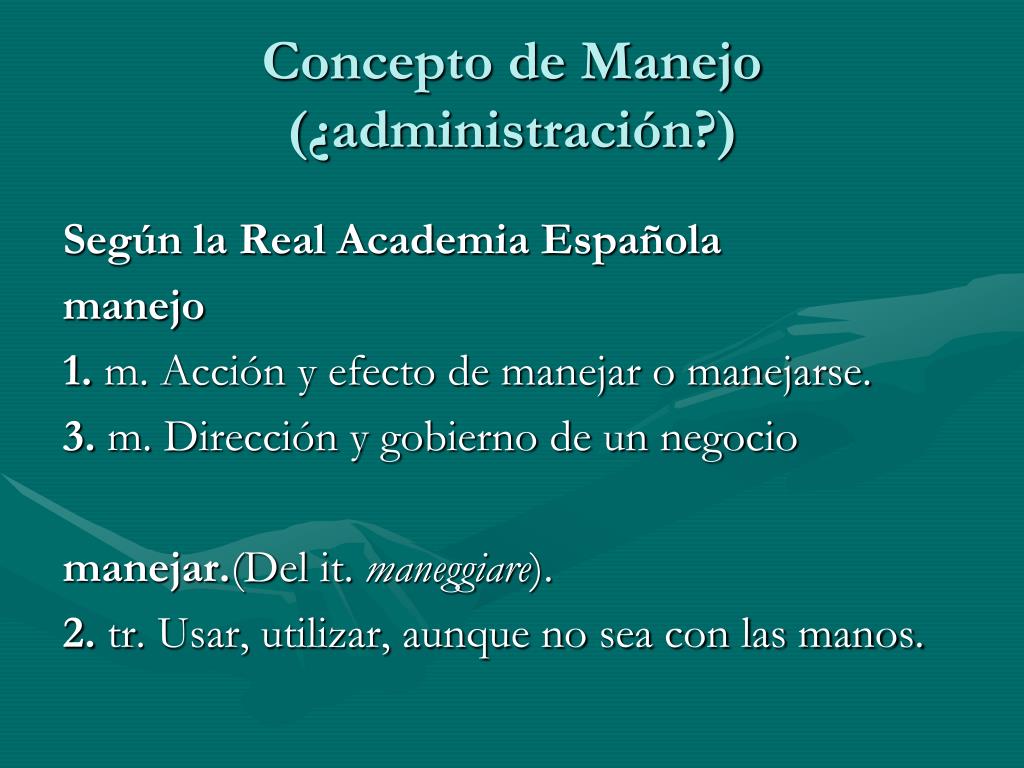 Concepto de Manejo (¿administración?)

Según la Real Academia Española

manejo

1. m. Acción y efecto de manejar o manejarse.

3. m. Dirección y gobierno de un negocio

manejar.(Del it. maneggiare).

2. tr. Usar, utilizar, aunque no sea con las manos.